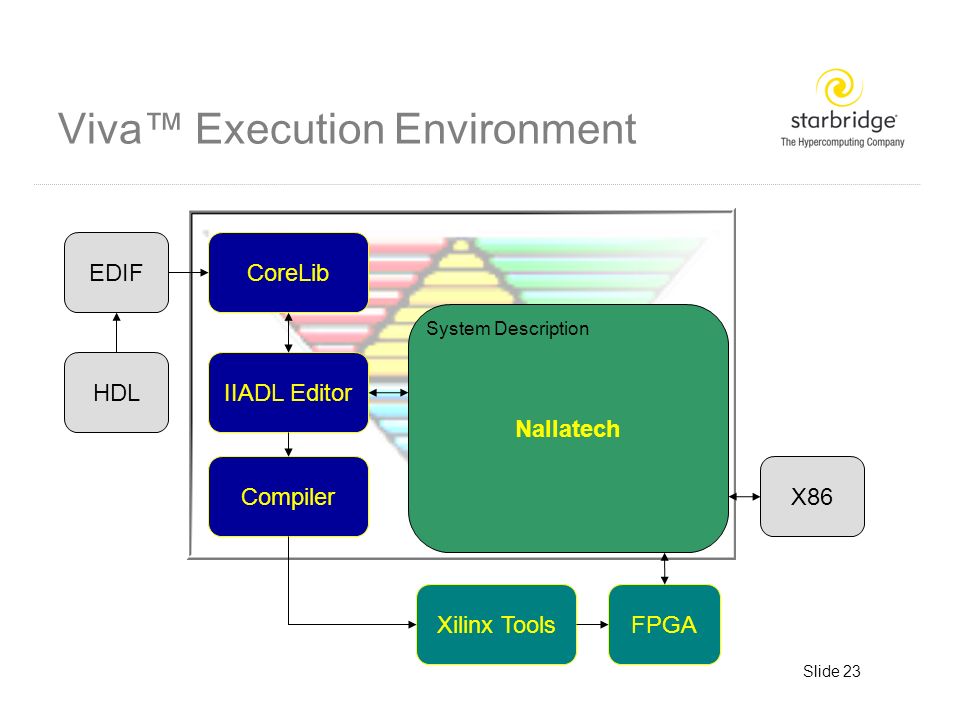 Viva™ Execution Environment

starbridge
The Hypercomputing Company

EDIF

HDL

CoreLib

IIADL Editor

Compiler

System Description

Nallatech

X86

Xilinx Tools

FPGA

Slide 23